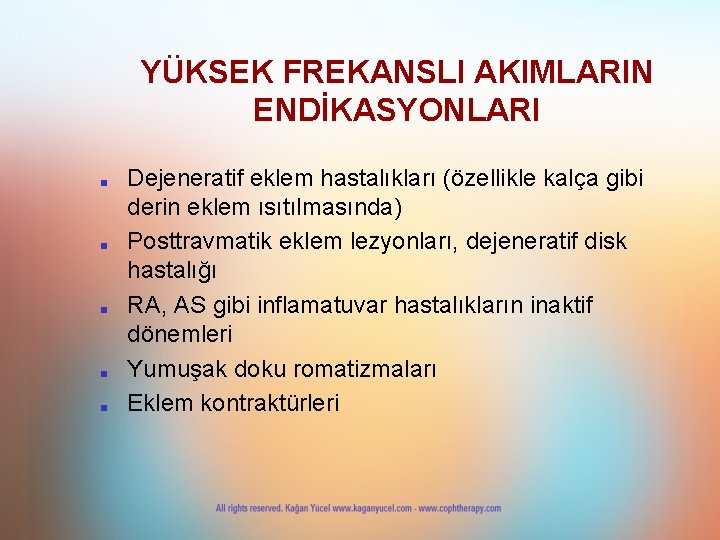 YÜKSEK FREKANSLI AKIMLARIN ENDİKASYONLARI

• Dejeneratif eklem hastalıkları (özellikle kalça gibi derin eklem ısıtılmasında)
• Posttravmatik eklem lezyonları, dejeneratif disk hastalığı
• RA, AS gibi inflamatuvar hastalıkların inaktif dönemleri
• Yumuşak doku romatizmaları
• Eklem kontraktürleri

All rights reserved. Kağan Yücel www.kaganyucel.com - www.cophtherapy.com